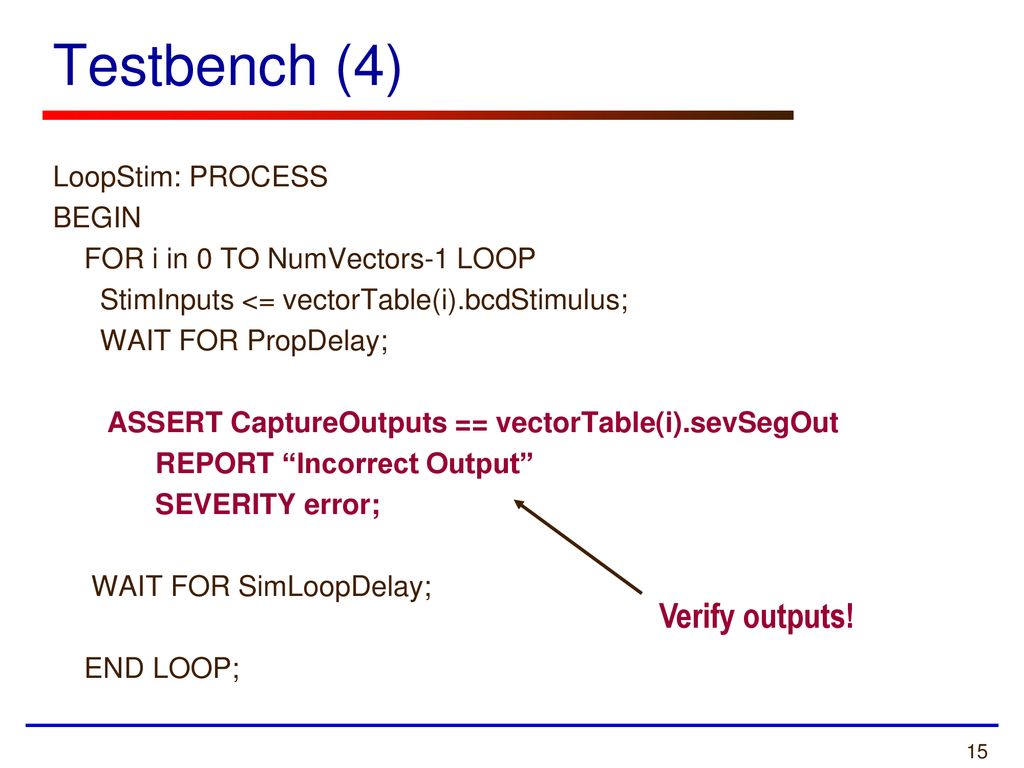 Testbench (4)

LoopStim: PROCESS
BEGIN
FOR i in 0 TO NumVectors-1 LOOP
StimInputs <= vectorTable(i).bcdStimulus;
WAIT FOR PropDelay;

ASSERT CaptureOutputs == vectorTable(i).sevSegOut
REPORT “Incorrect Output”
SEVERITY error;

WAIT FOR SimLoopDelay;

Verify outputs!

END LOOP;

15